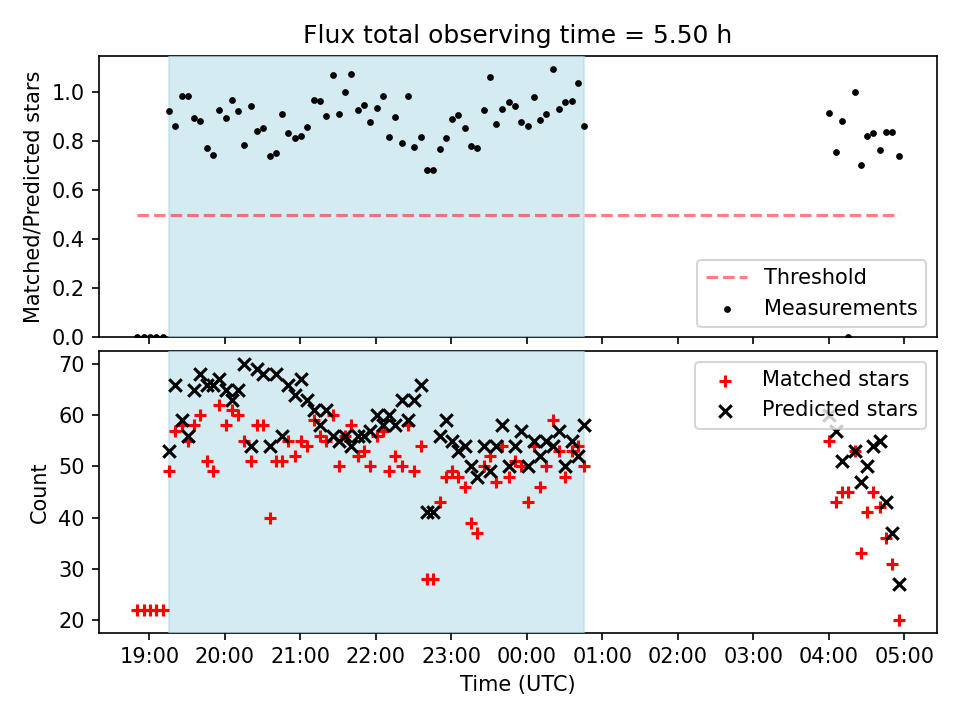 Flux total observing time = 5.50 h

Matched/Predicted stars

1.0
0.8
0.6
0.4
0.2
0.0

Threshold
Measurements

Count

70
60
50
40
30
20

Matched stars
Predicted stars

19:00 20:00 21:00 22:00 23:00 00:00 01:00 02:00 03:00 04:00 05:00

Time (UTC)